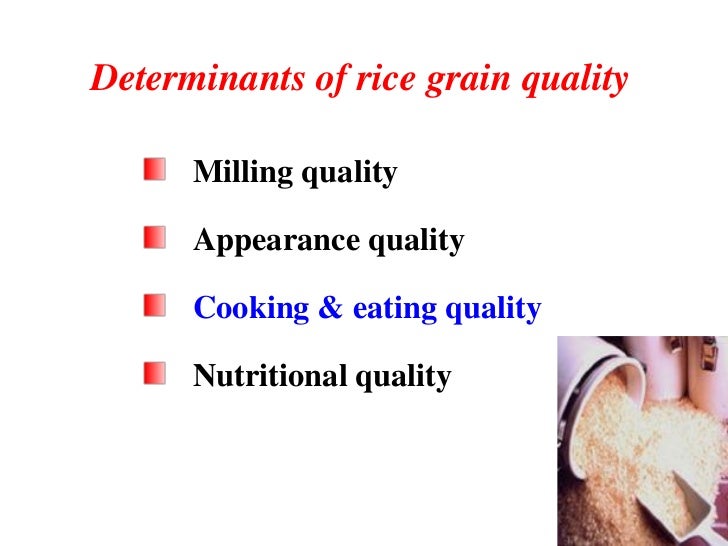 Determinants of rice grain quality

Milling quality

Appearance quality

Cooking & eating quality

Nutritional quality